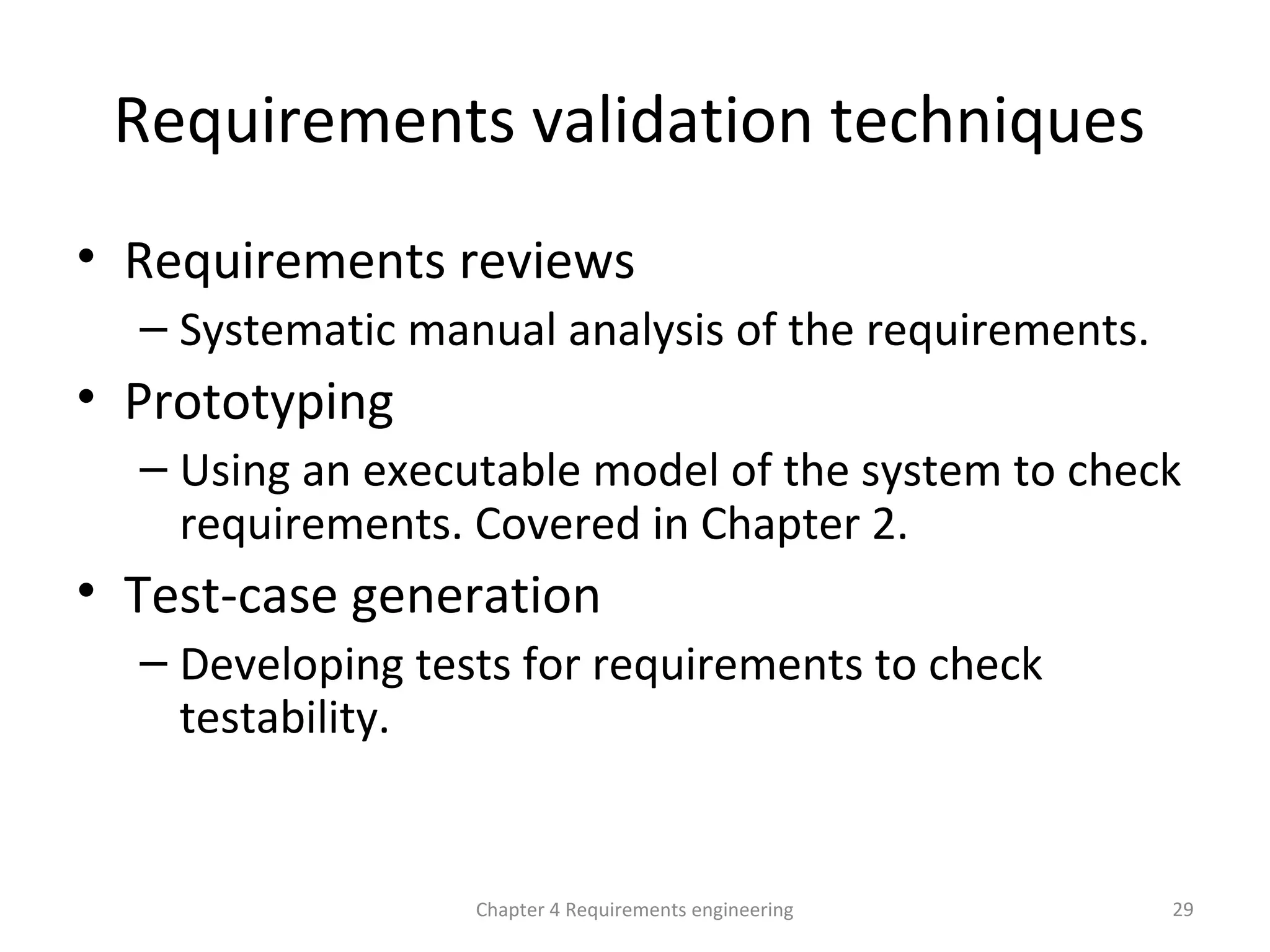 Requirements validation techniques

• Requirements reviews
  – Systematic manual analysis of the requirements.
• Prototyping
  – Using an executable model of the system to check requirements. Covered in Chapter 2.
• Test-case generation
  – Developing tests for requirements to check testability.

Chapter 4 Requirements engineering

29